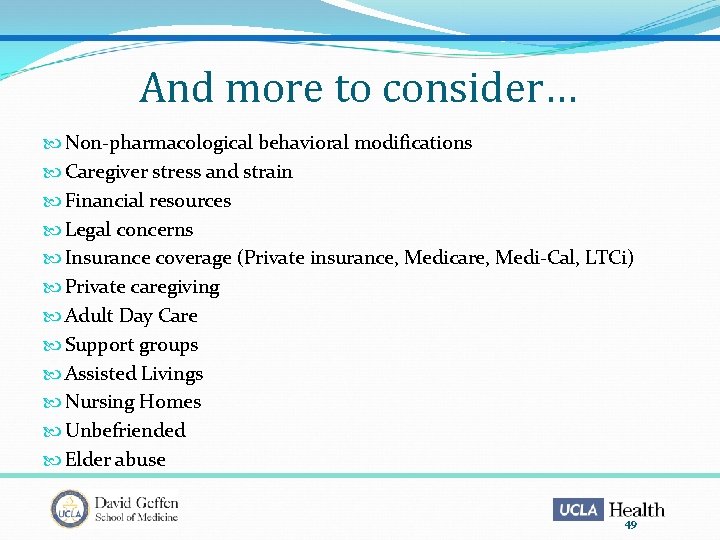 And more to consider…

Non-pharmacological behavioral modifications
Caregiver stress and strain
Financial resources
Legal concerns
Insurance coverage (Private insurance, Medicare, Medi-Cal, LTCi)
Private caregiving
Adult Day Care
Support groups
Assisted Livings
Nursing Homes
Unbefriended
Elder abuse

UCLA David Geffen School of Medicine

UCLA Health

49